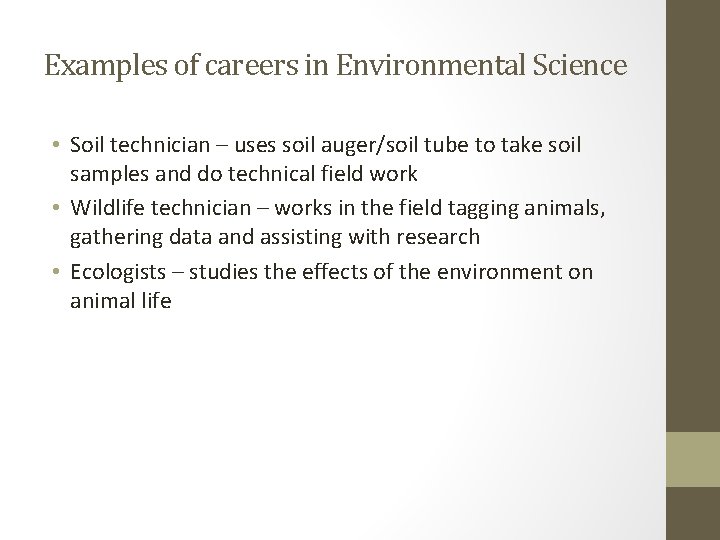 Examples of careers in Environmental Science

• Soil technician – uses soil auger/soil tube to take soil samples and do technical field work
• Wildlife technician – works in the field tagging animals, gathering data and assisting with research
• Ecologists – studies the effects of the environment on animal life